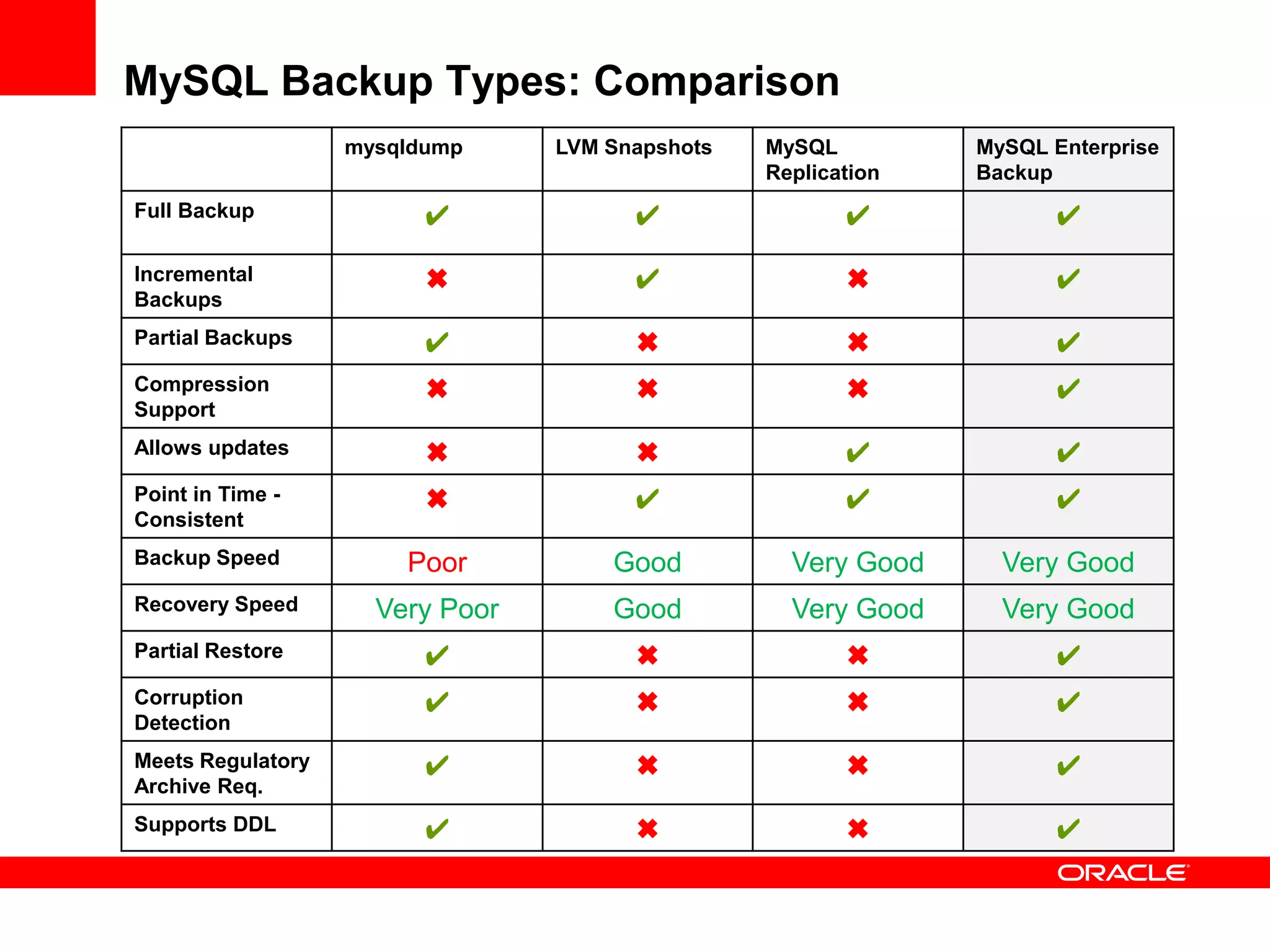 MySQL Backup Types: Comparison

| | mysqldump | LVM Snapshots | MySQL Replication | MySQL Enterprise Backup |
|---|---|---|---|---|
| Full Backup | ✔ | ✔ | ✔ | ✔ |
| Incremental Backups | ✖ | ✔ | ✖ | ✔ |
| Partial Backups | ✔ | ✖ | ✖ | ✔ |
| Compression Support | ✖ | ✖ | ✖ | ✔ |
| Allows updates | ✖ | ✖ | ✔ | ✔ |
| Point in Time - Consistent | ✖ | ✔ | ✔ | ✔ |
| Backup Speed | Poor | Good | Very Good | Very Good |
| Recovery Speed | Very Poor | Good | Very Good | Very Good |
| Partial Restore | ✔ | ✖ | ✖ | ✔ |
| Corruption Detection | ✔ | ✖ | ✖ | ✔ |
| Meets Regulatory Archive Req. | ✔ | ✖ | ✖ | ✔ |
| Supports DDL | ✔ | ✖ | ✖ | ✔ |

ORACLE